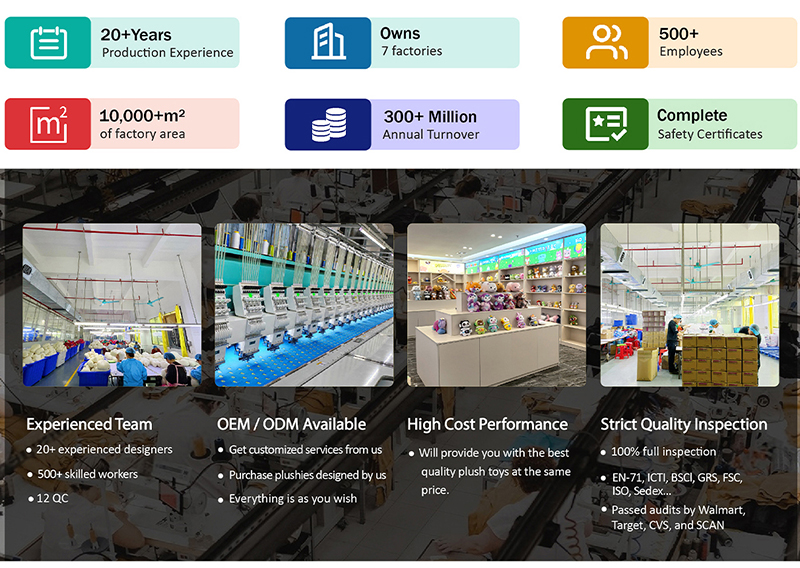 20+Years
Production Experience

Owns
7 factories

500+
Employees

$m^2$

10,000+m²
of factory area

300+ Million
Annual Turnover

Complete
Safety Certificates

Experienced Team
• 20+ experienced designers
• 500+ skilled workers
• 12 QC

OEM / ODM Available
• Get customized services from us
• Purchase plushies designed by us
• Everything is as you wish

High Cost Performance
• Will provide you with the best quality plush toys at the same price.

Strict Quality Inspection
• 100% full inspection
• EN-71, ICTI, BSCI, GRS, FSC, ISO, Sedex...
• Passed audits by Walmart, Target, CVS, and SCAN